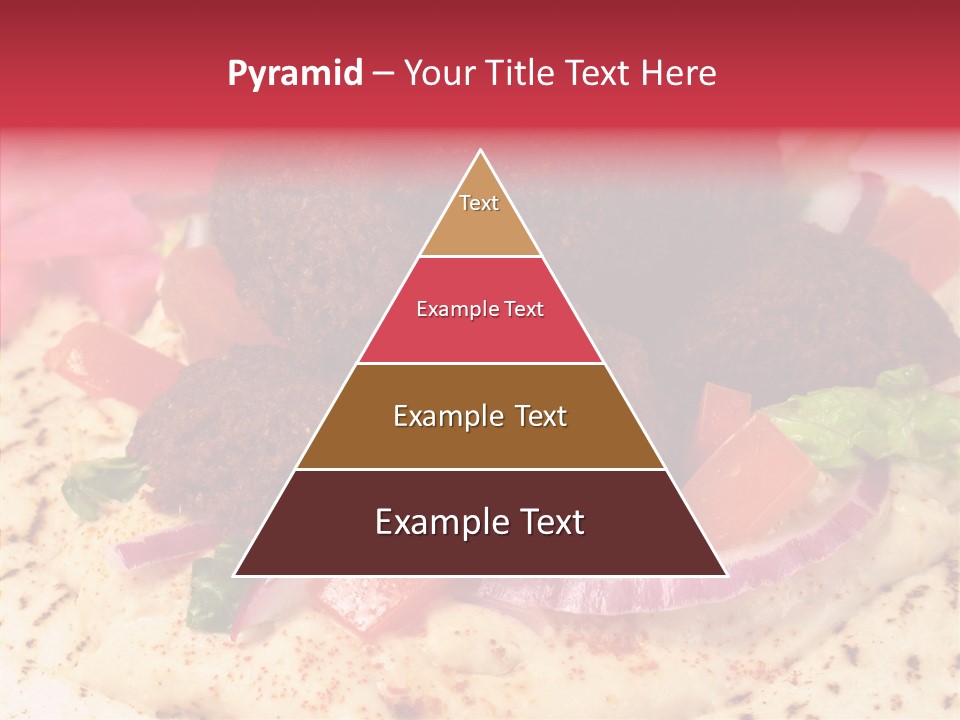 Pyramid – Your Title Text Here

Text

Example Text

Example Text

Example Text